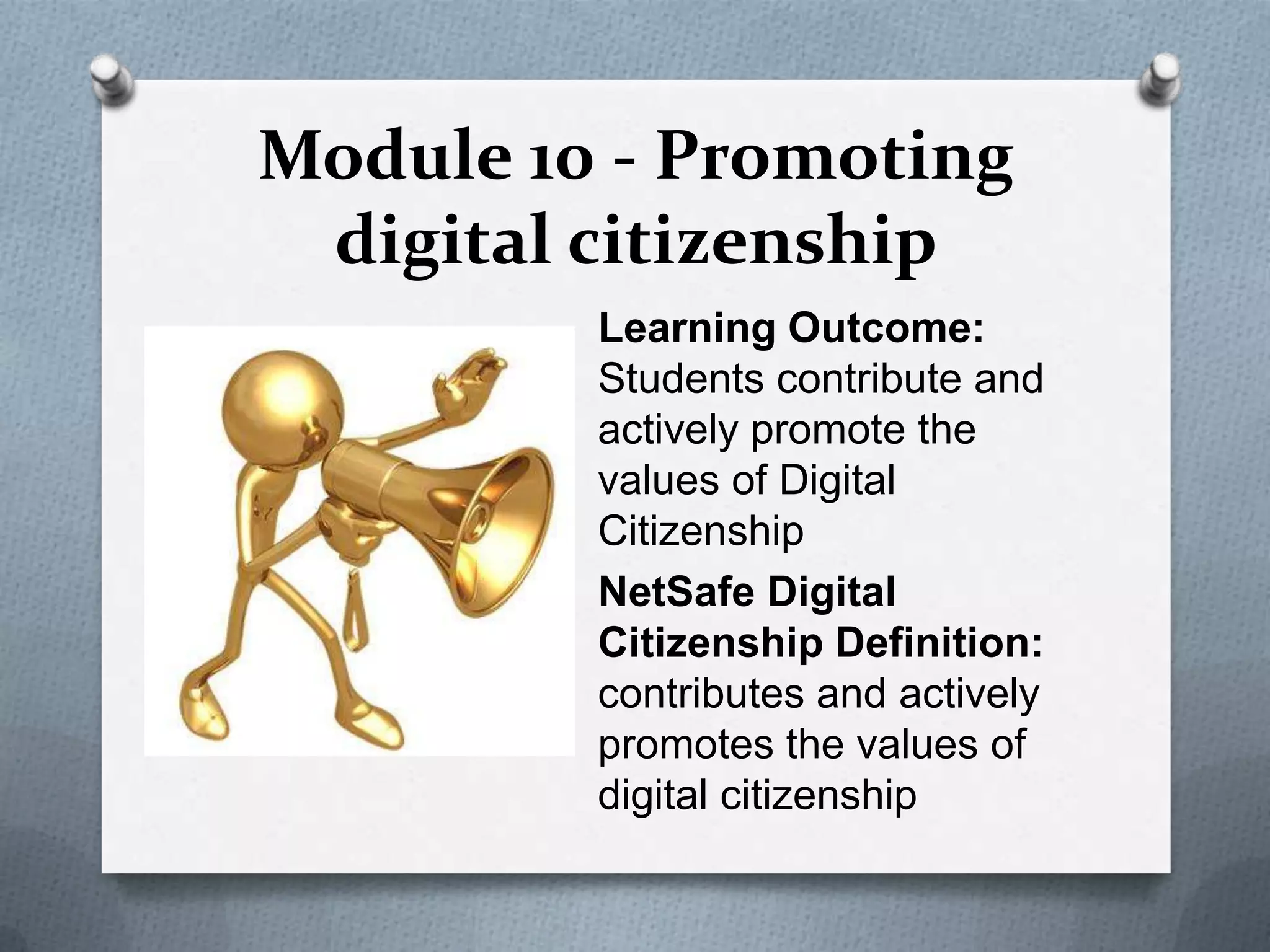 Module 10 - Promoting digital citizenship

Learning Outcome: Students contribute and actively promote the values of Digital Citizenship

NetSafe Digital Citizenship Definition: contributes and actively promotes the values of digital citizenship